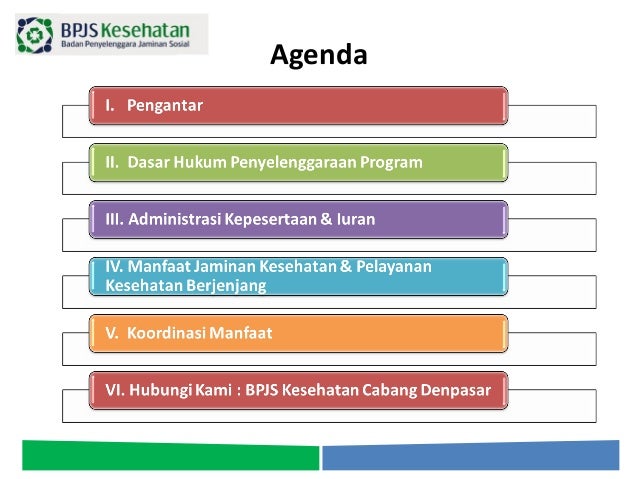 BPJS Kesehatan
Badan Penyelenggara Jaminan Sosial

Agenda

I. Pengantar

II. Dasar Hukum Penyelenggaraan Program

III. Administrasi Kepesertaan & Iuran

IV. Manfaat Jaminan Kesehatan & Pelayanan Kesehatan Berjenjang

V. Koordinasi Manfaat

VI. Hubungi Kami : BPJS Kesehatan Cabang Denpasar